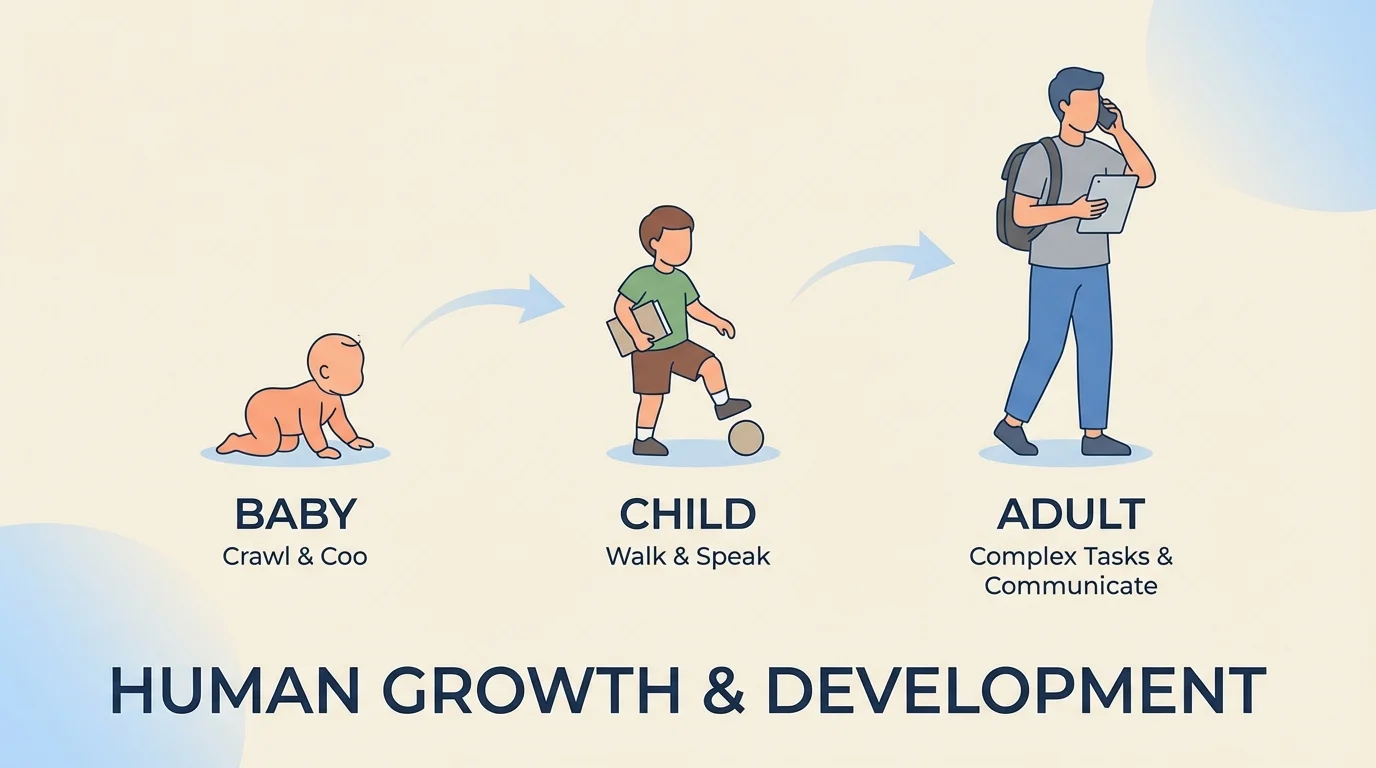 BABY
Crawl & Coo

CHILD
Walk & Speak

ADULT
Complex Tasks & Communicate

HUMAN GROWTH & DEVELOPMENT